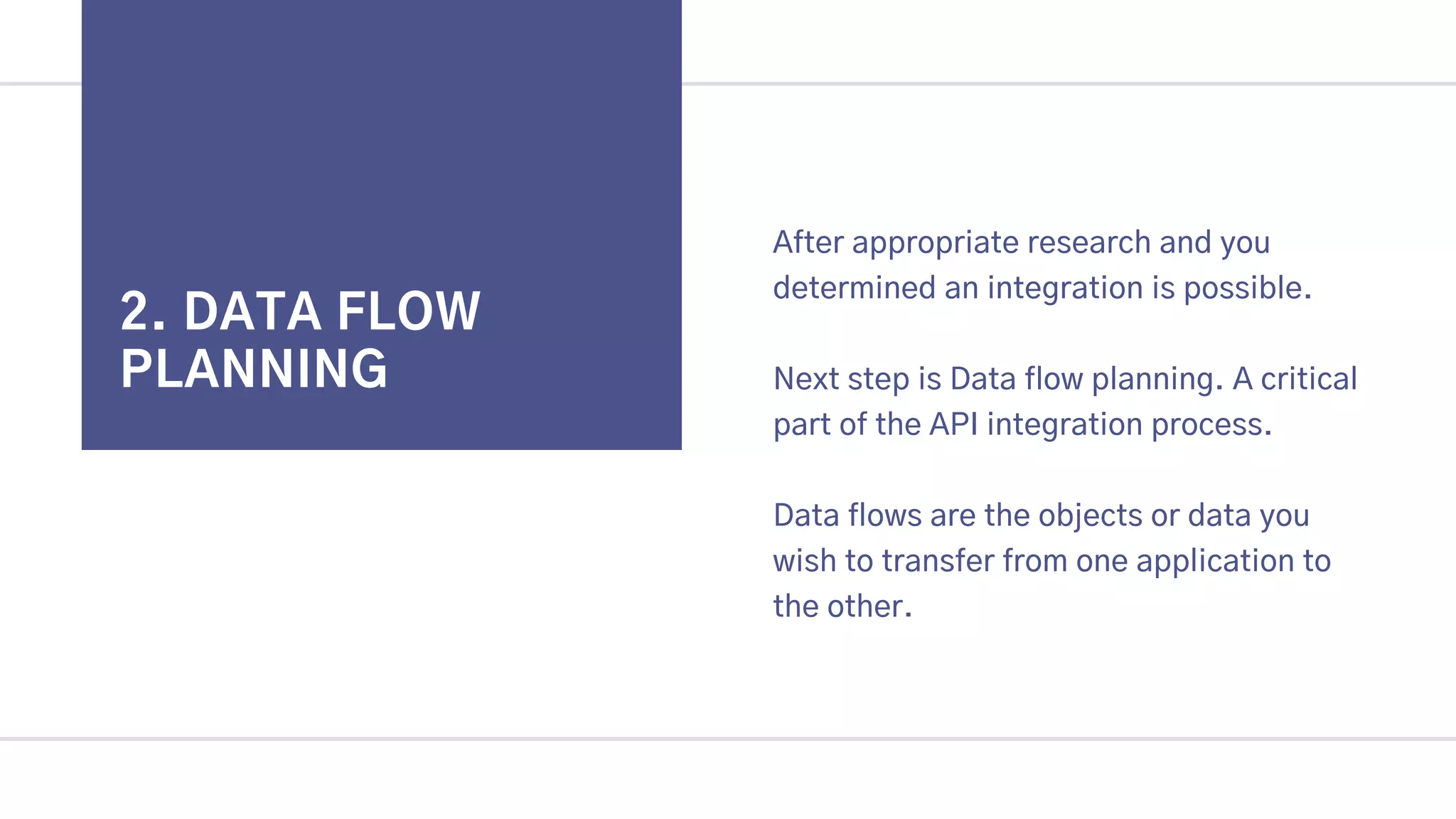 2. DATA FLOW PLANNING

After appropriate research and you determined an integration is possible.

Next step is Data flow planning. A critical part of the API integration process.

Data flows are the objects or data you wish to transfer from one application to the other.